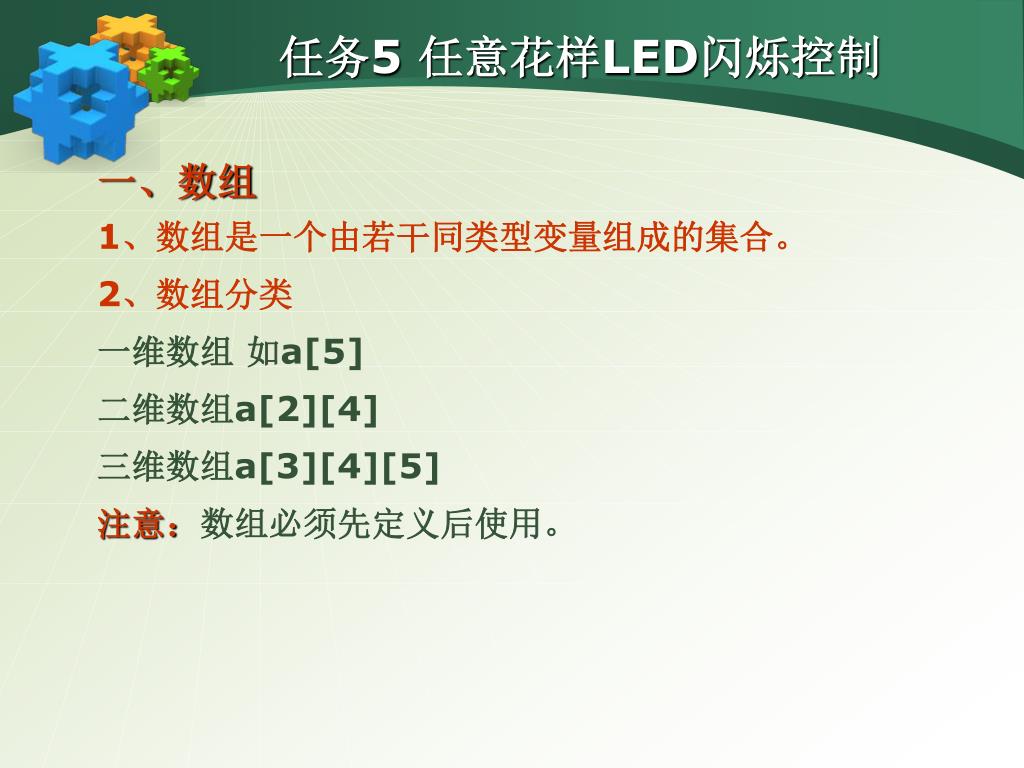 任务5 任意花样LED闪烁控制

一、数组

1、数组是一个由若干同类型变量组成的集合。

2、数组分类

一维数组 如a[5]

二维数组a[2][4]

三维数组a[3][4][5]

注意：数组必须先定义后使用。